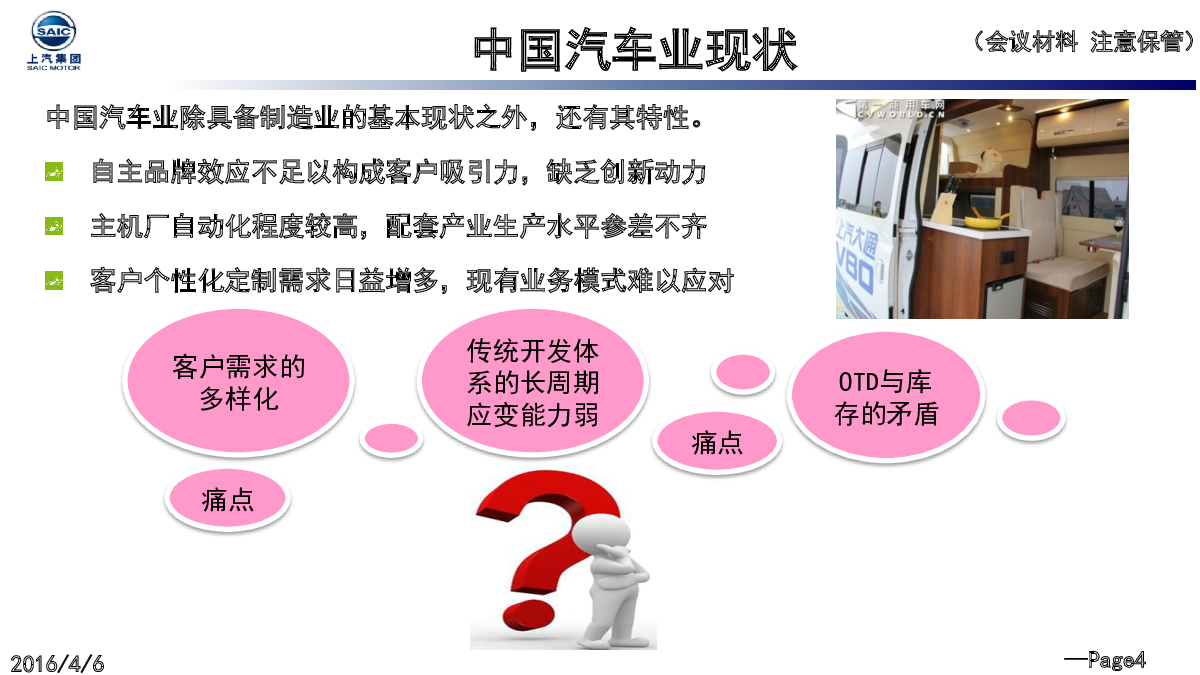 SAIC
上汽集团
SAIC MOTOR

中国汽车业现状

（会议材料 注意保管）

中国汽车业除具备制造业的基本现状之外，还有其特性。

自主品牌效应不足以构成客户吸引力，缺乏创新动力

主机厂自动化程度较高，配套产业生产水平参差不齐

客户个性化定制需求日益增多，现有业务模式难以应对

第一商用车网
CVWORLD.CN

上汽大通
V80

客户需求的多样化

痛点

传统开发体系的长周期应变能力弱

痛点

OTD与库存的矛盾

2016/4/6

—Page4